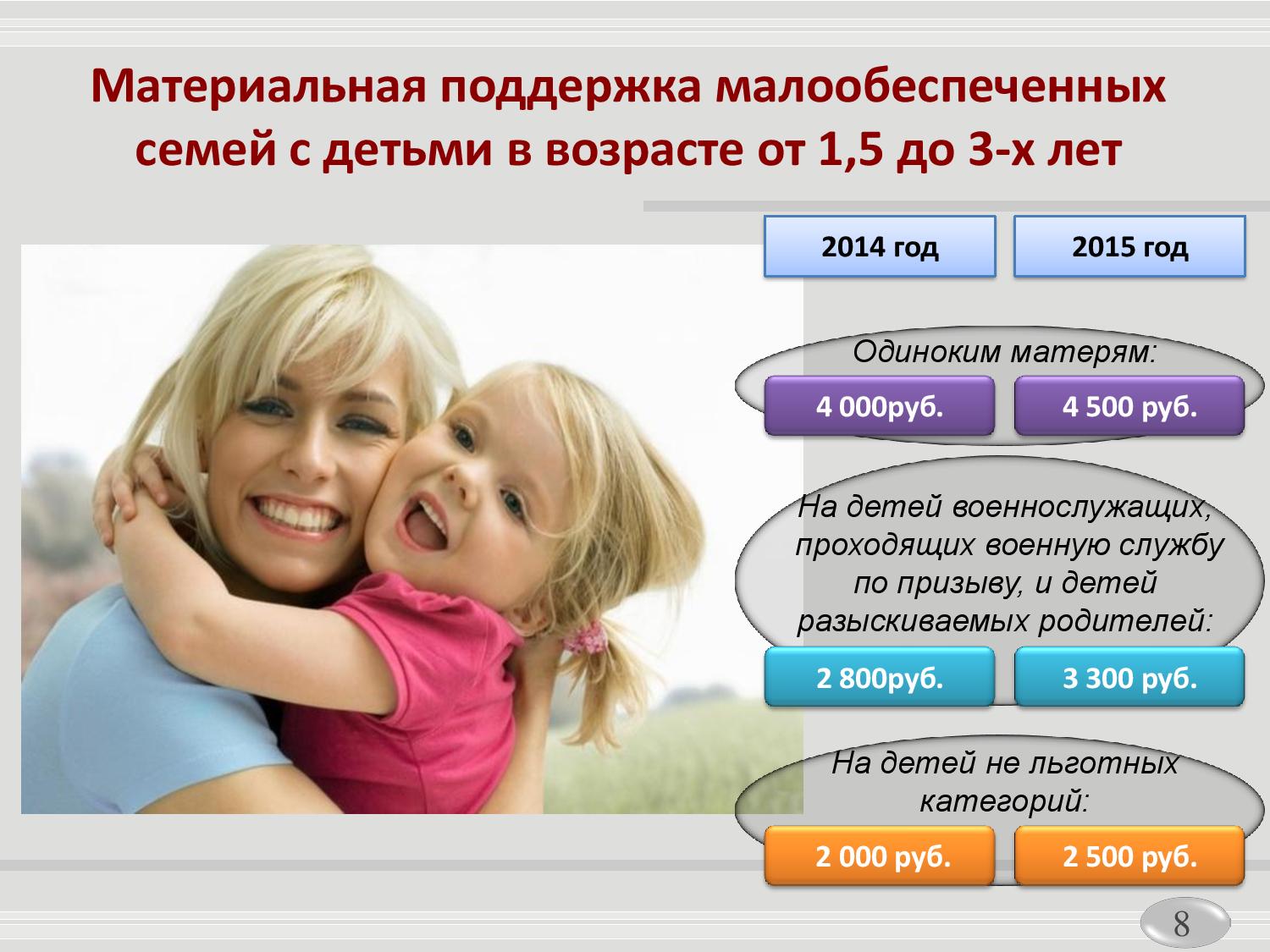 Материальная поддержка малообеспеченных семей с детьми в возрасте от 1,5 до 3-х лет

2014 год

2015 год

Одиноким матерям:

4 000руб.

4 500 руб.

На детей военнослужащих, проходящих военную службу по призыву, и детей разыскиваемых родителей:

2 800руб.

3 300 руб.

На детей не льготных категорий:

2 000 руб.

2 500 руб.

8